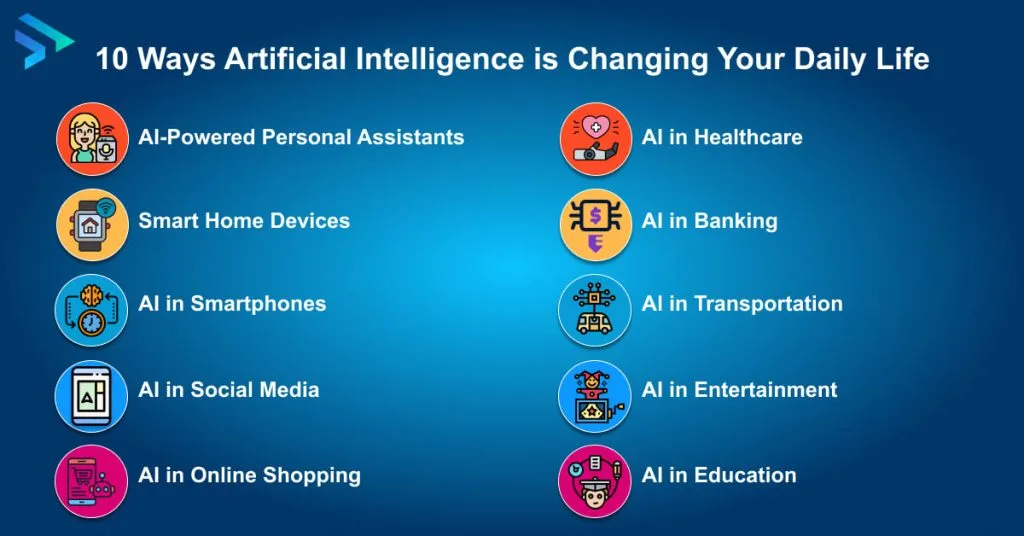 10 Ways Artificial Intelligence is Changing Your Daily Life

AI-Powered Personal Assistants

Smart Home Devices

AI in Smartphones

AI in Social Media

AI in Online Shopping

AI in Healthcare

AI in Banking

AI in Transportation

AI in Entertainment

AI in Education